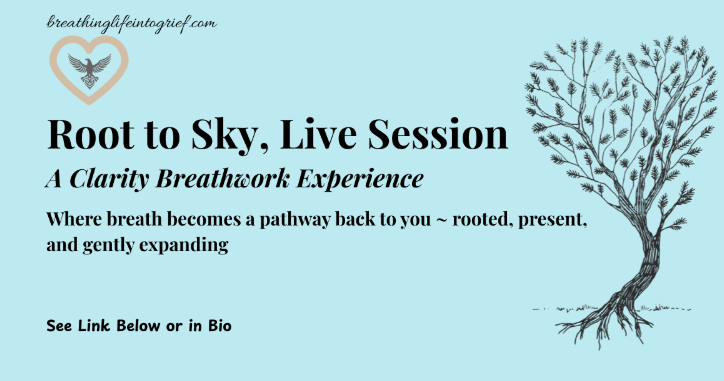 breathinglifeintogrief.com

Root to Sky, Live Session

A Clarity Breathwork Experience

Where breath becomes a pathway back to you ~ rooted, present, and gently expanding

See Link Below or in Bio